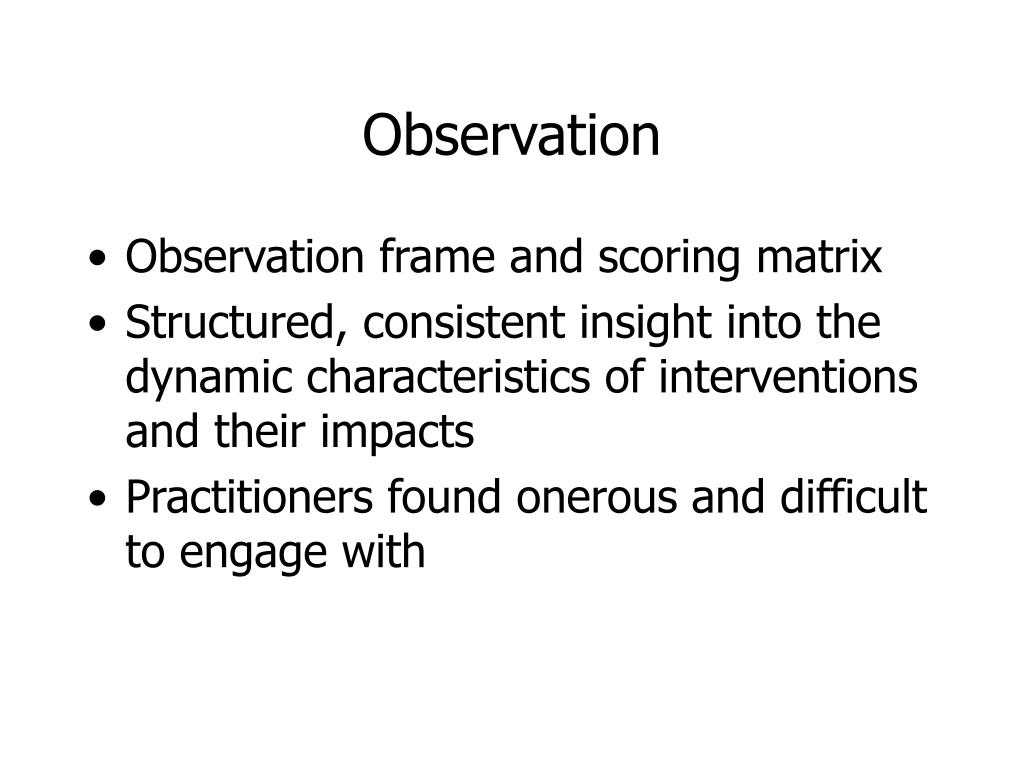 Observation

• Observation frame and scoring matrix
• Structured, consistent insight into the dynamic characteristics of interventions and their impacts
• Practitioners found onerous and difficult to engage with